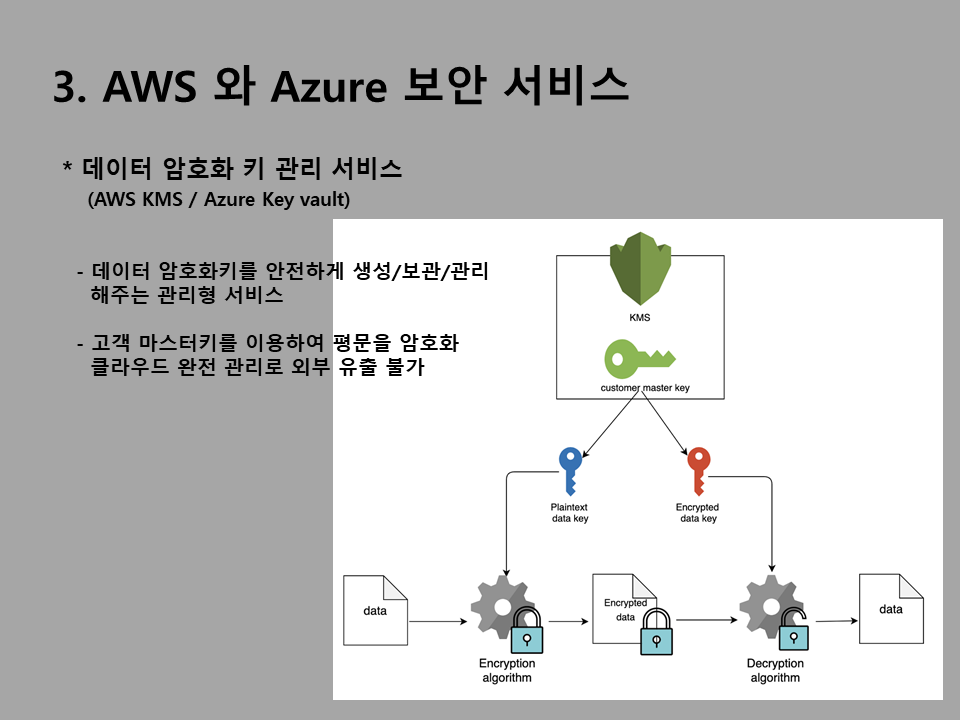 3. AWS 와 Azure 보안 서비스

* 데이터 암호화 키 관리 서비스
(AWS KMS / Azure Key vault)

- 데이터 암호화키를 안전하게 생성/보관/관리 해주는 관리형 서비스

- 고객 마스터키를 이용하여 평문을 암호화 클라우드 완전 관리로 외부 유출 불가

KMS

customer master key

Plaintext data key

Encrypted data key

data

Encryption algorithm

Encrypted data

Decryption algorithm

data